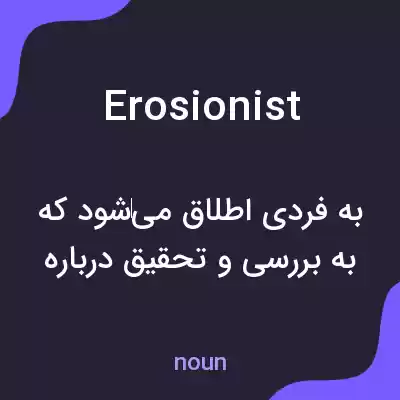 Erosionist

به فردی اطلاق می‌شود که به بررسی و تحقیق درباره

noun